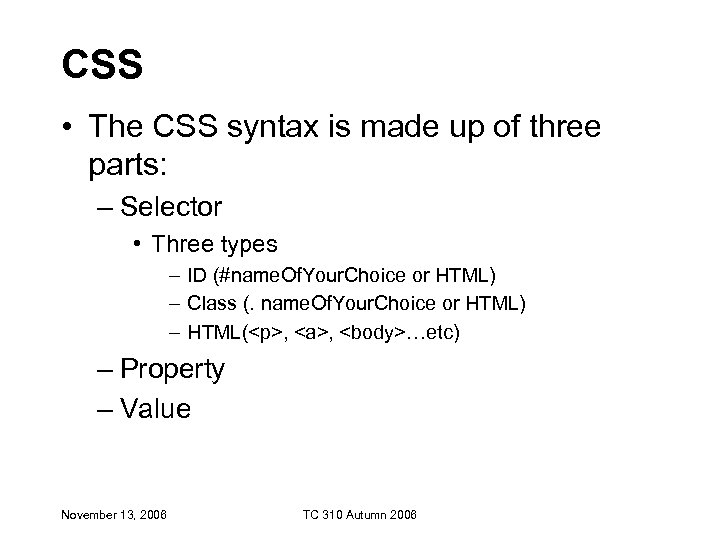 CSS

• The CSS syntax is made up of three parts:
– Selector
• Three types
– ID (#nameOfYourChoice or HTML)
– Class (. nameOfYourChoice or HTML)
– HTML(<p>, <a>, <body>…etc)
– Property
– Value

November 13, 2006

TC 310 Autumn 2006